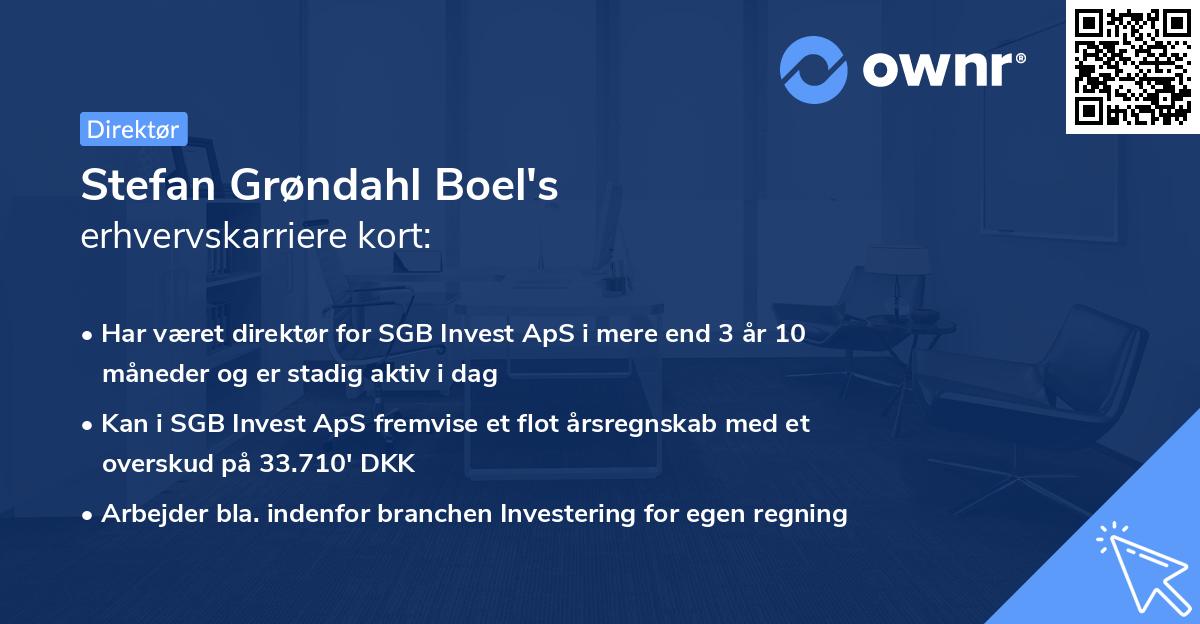 ownr®

Direktør

Stefan Grøndahl Boel's
erhvervskarriere kort:

• Har været direktør for SGB Invest ApS i mere end 3 år 10 måneder og er stadig aktiv i dag
• Kan i SGB Invest ApS fremvise et flot årsregnskab med et overskud på 33.710' DKK
• Arbejder bla. indenfor branchen Investering for egen regning